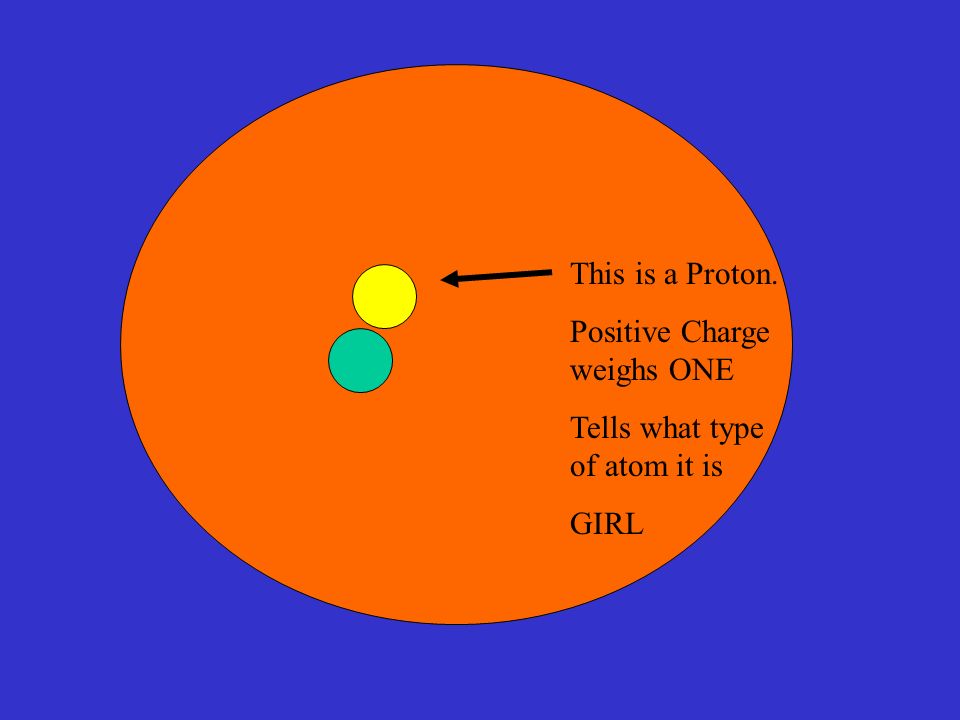 This is a Proton.

Positive Charge weighs ONE

Tells what type of atom it is

GIRL